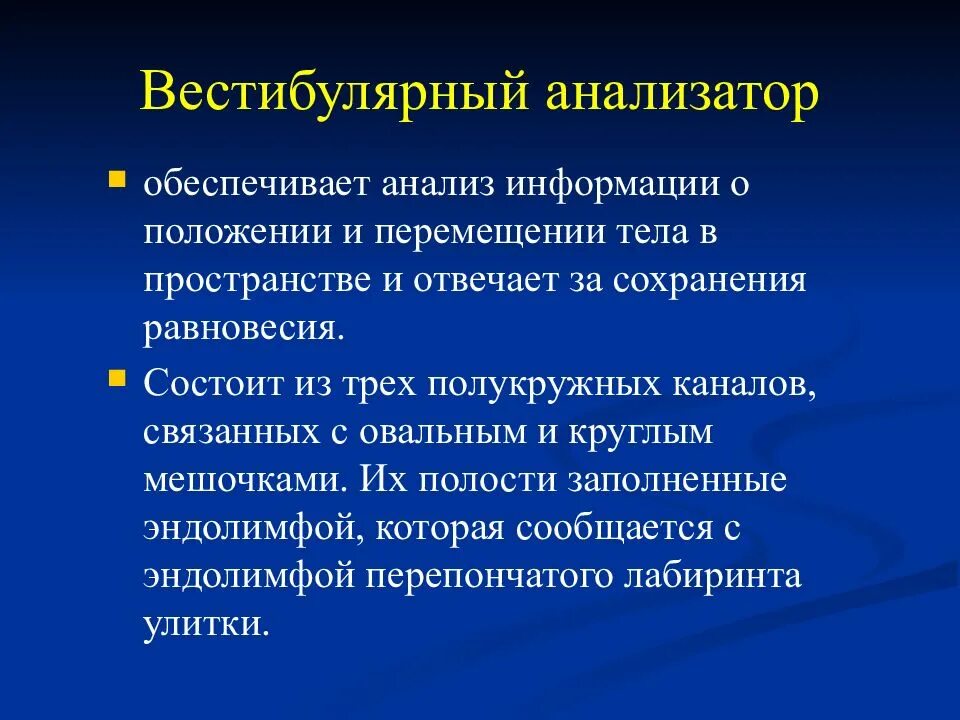 Вестибулярный анализатор

обеспечивает анализ информации о положении и перемещении тела в пространстве и отвечает за сохранения равновесия.

Состоит из трех полукружных каналов, связанных с овальным и круглым мешочками. Их полости заполненные эндолимфой, которая сообщается с эндолимфой перепончатого лабиринта улитки.